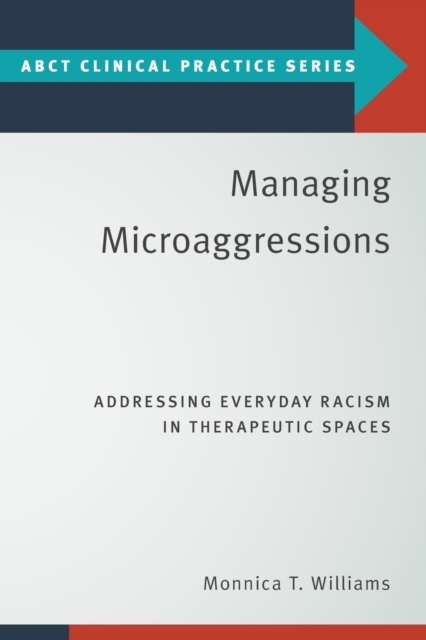 ABCT CLINICAL PRACTICE SERIES

Managing Microaggressions

ADDRESSING EVERYDAY RACISM IN THERAPEUTIC SPACES

Monnica T. Williams